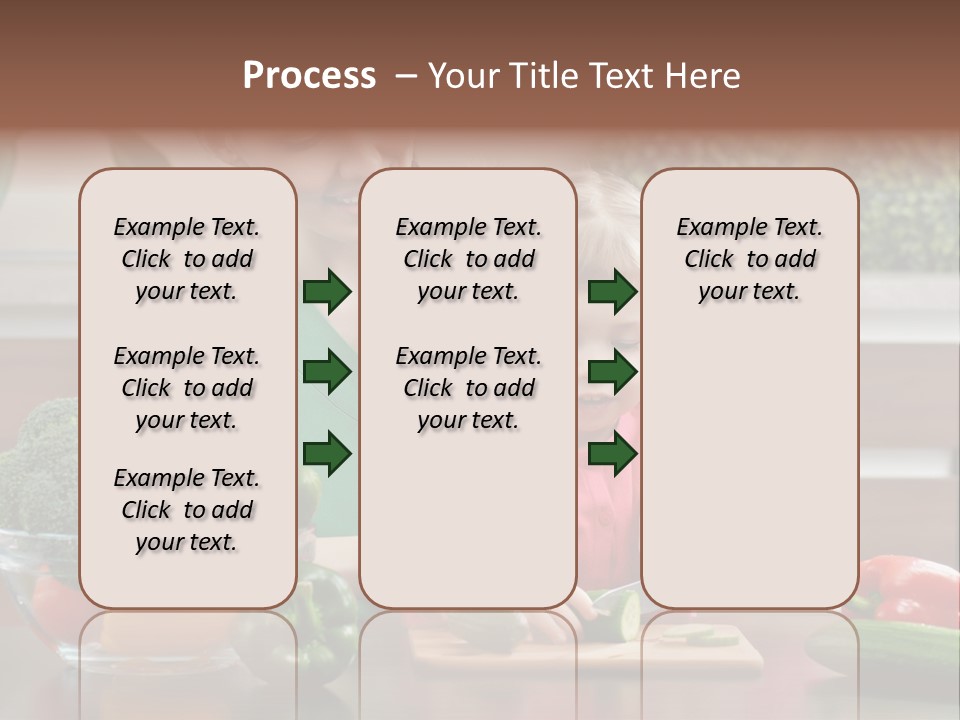 Process – Your Title Text Here

Example Text. Click to add your text.

Example Text. Click to add your text.

Example Text. Click to add your text.

Example Text. Click to add your text.

Example Text. Click to add your text.

Example Text. Click to add your text.